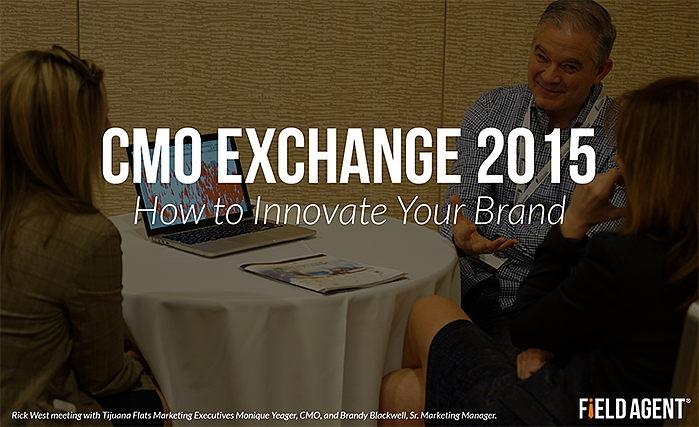 CMO EXCHANGE 2015
How to Innovate Your Brand

Rick West meeting with Tijuana Flats Marketing Executives Monique Yeager, CMO, and Brandy Blackwell, Sr. Marketing Manager.

FIELD AGENT®